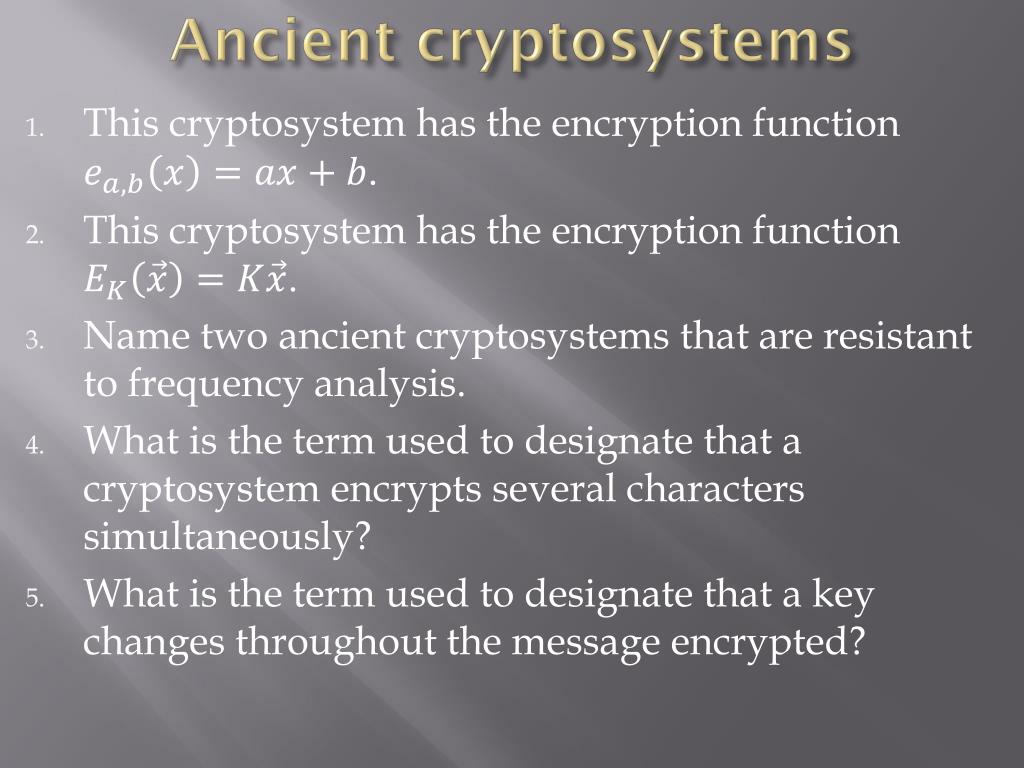 Ancient cryptosystems

1. This cryptosystem has the encryption function $e_{a,b}(x) = ax + b$.
2. This cryptosystem has the encryption function $E_K(\vec{x}) = K\vec{x}$.
3. Name two ancient cryptosystems that are resistant to frequency analysis.
4. What is the term used to designate that a cryptosystem encrypts several characters simultaneously?
5. What is the term used to designate that a key changes throughout the message encrypted?